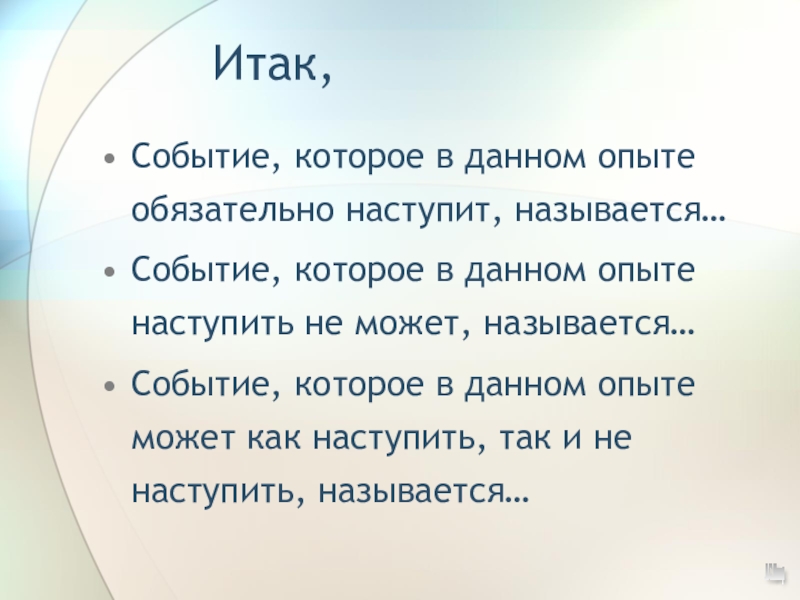 Итак,

• Событие, которое в данном опыте обязательно наступит, называется…

• Событие, которое в данном опыте наступить не может, называется…

• Событие, которое в данном опыте может как наступить, так и не наступить, называется…